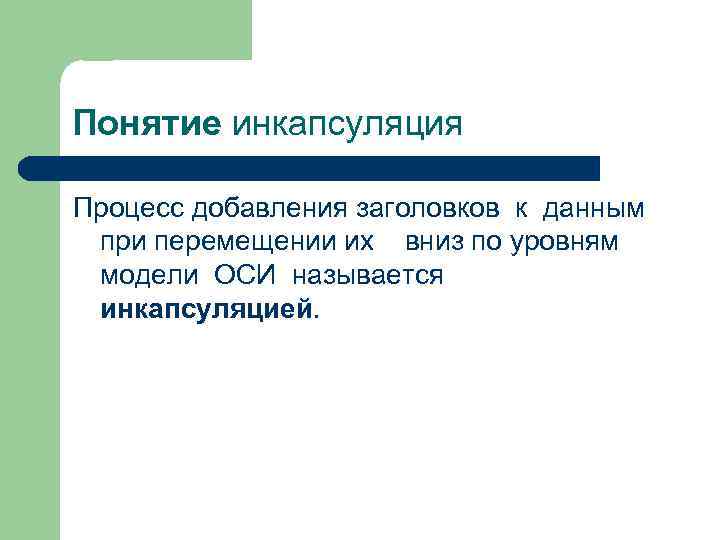 Понятие инкапсуляция

Процесс добавления заголовков к данным при перемещении их вниз по уровням модели ОСИ называется инкапсуляцией.